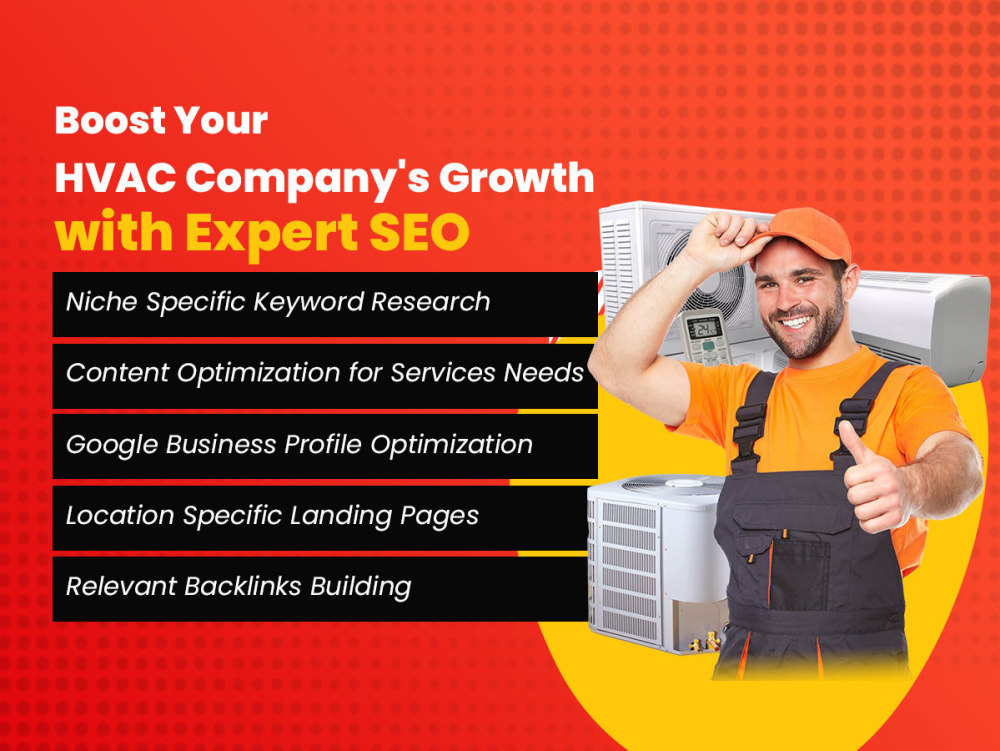 Boost Your
HVAC Company's Growth
with Expert SEO

Niche Specific Keyword Research

Content Optimization for Services Needs

Google Business Profile Optimization

Location Specific Landing Pages

Relevant Backlinks Building